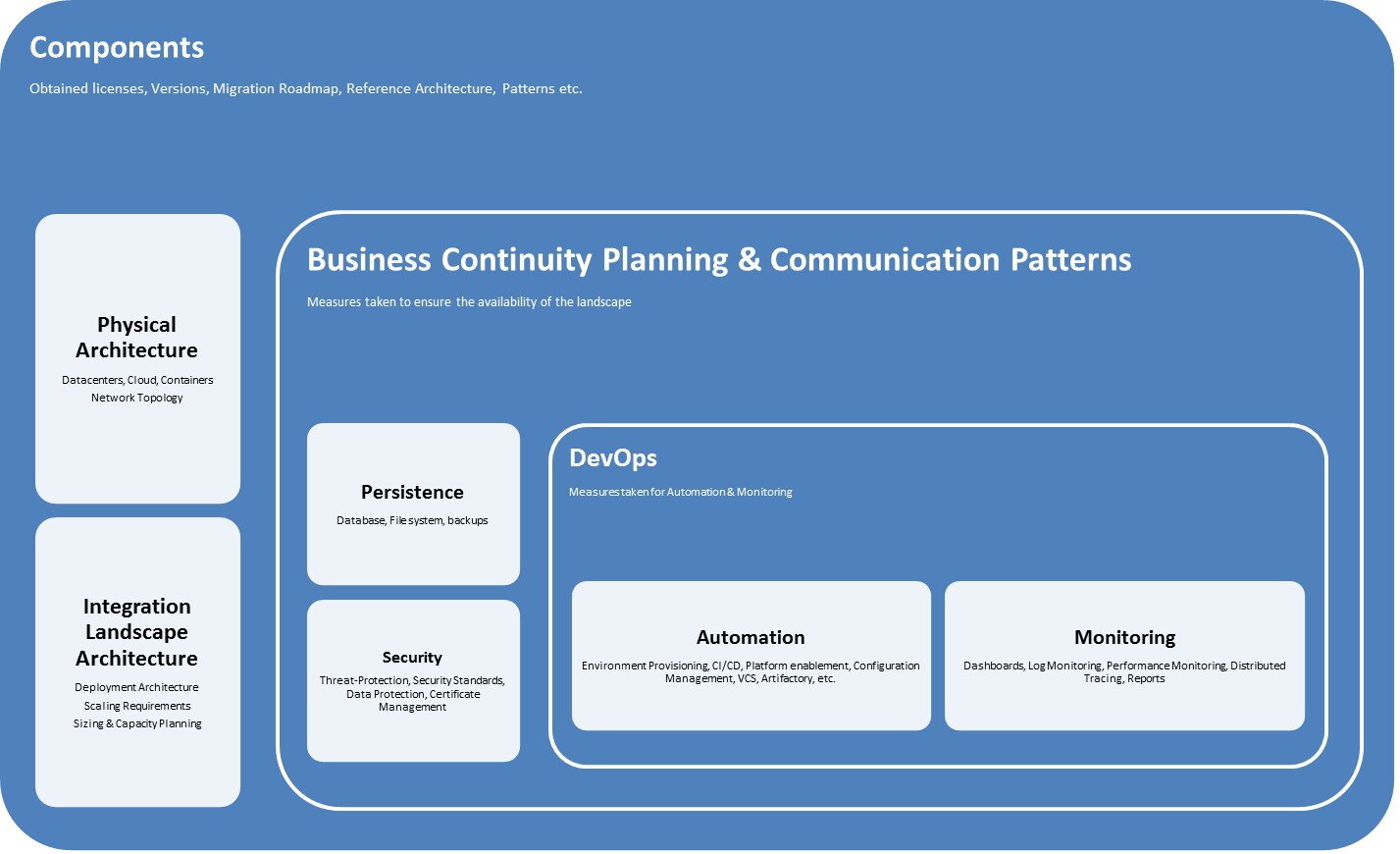 Components

Obtained licenses, Versions, Migration Roadmap, Reference Architecture, Patterns etc.

Physical Architecture

Datacenters, Cloud, Containers
Network Topology

Integration Landscape Architecture

Deployment Architecture
Scaling Requirements
Sizing & Capacity Planning

Business Continuity Planning & Communication Patterns

Measures taken to ensure the availability of the landscape

Persistence

Database, File system, backups

Security

Threat-Protection, Security Standards, Data Protection, Certificate Management

DevOps

Measures taken for Automation & Monitoring

Automation

Environment Provisioning, CI/CD, Platform enablement, Configuration Management, VCS, Artifactory, etc.

Monitoring

Dashboards, Log Monitoring, Performance Monitoring, Distributed Tracing, Reports